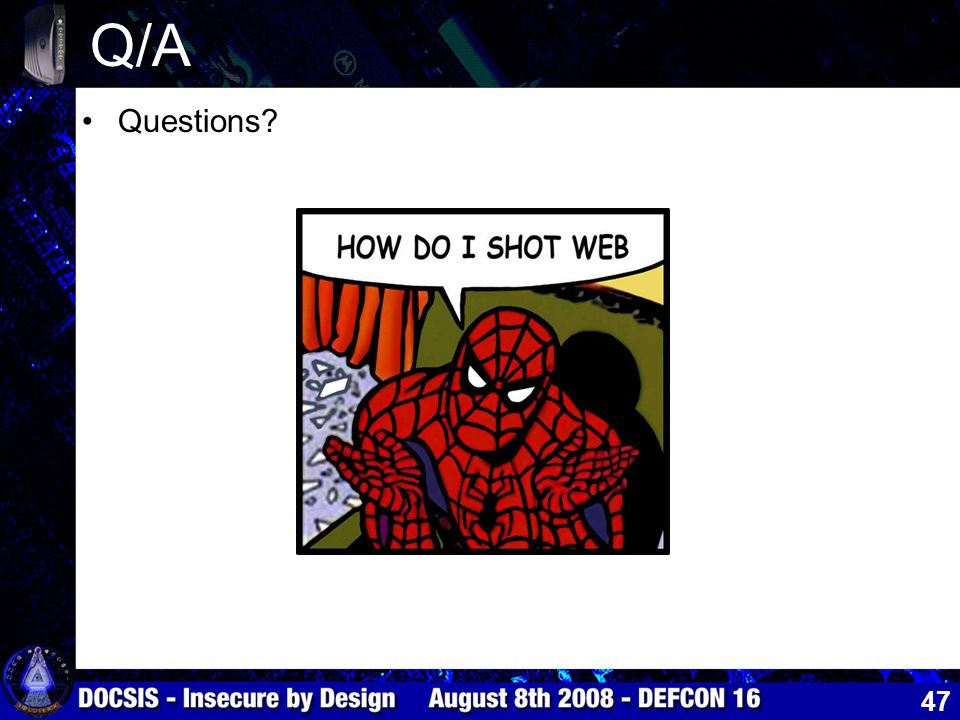 Q/A

• Questions?

HOW DO I SHOT WEB

DOCSIS - Insecure by Design August 8th 2008 - DEFCON 16

47